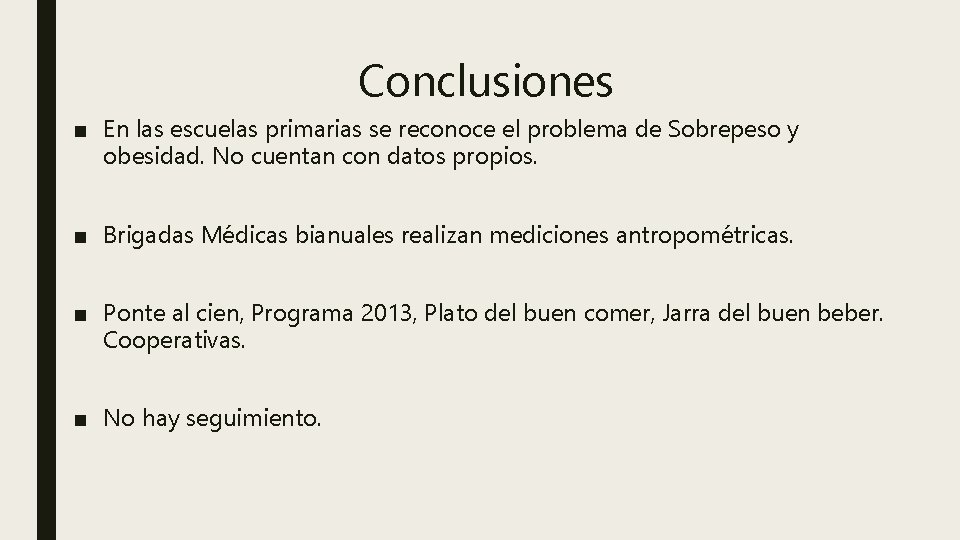 Conclusiones

■ En las escuelas primarias se reconoce el problema de Sobrepeso y obesidad. No cuentan con datos propios.

■ Brigadas Médicas bianuales realizan mediciones antropométricas.

■ Ponte al cien, Programa 2013, Plato del buen comer, Jarra del buen beber. Cooperativas.

■ No hay seguimiento.